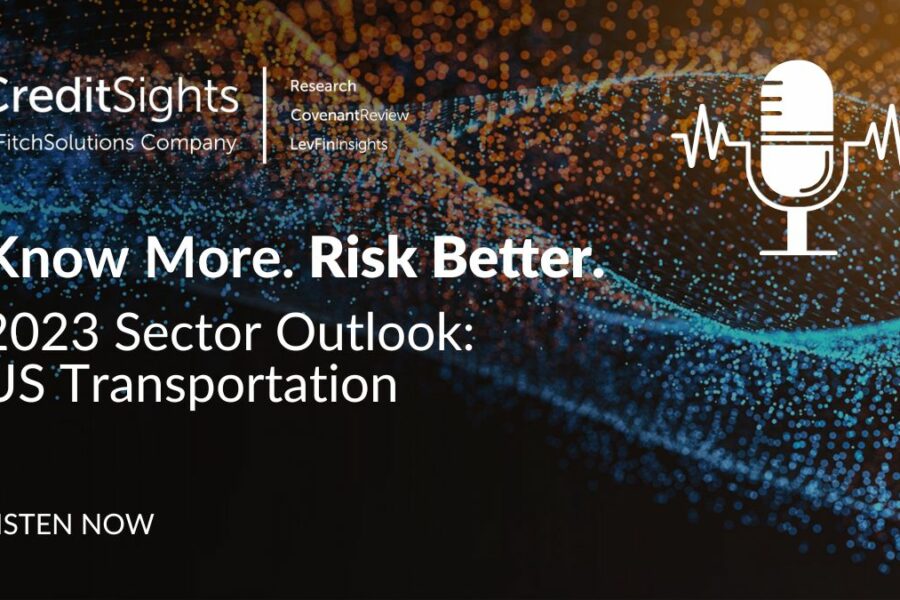 CreditSights
FitchSolutions Company

Research
CovenantReview
LevFinInsights

Know More. Risk Better.

2023 Sector Outlook:
US Transportation

ISTEN NOW